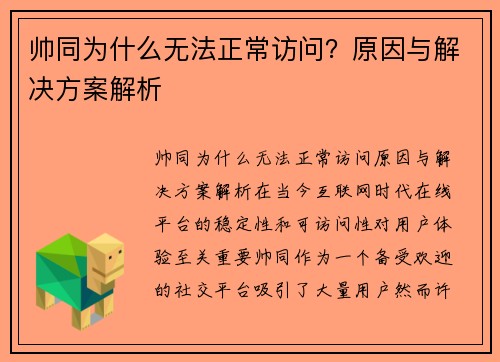 帅同为什么无法正常访问？原因与解决方案解析

帅同为什么无法正常访问原因与解决方案解析在当今互联网时代在线平台的稳定性和可访问性对用户体验至关重要帅同作为一个备受欢迎的社交平台吸引了大量用户然而许